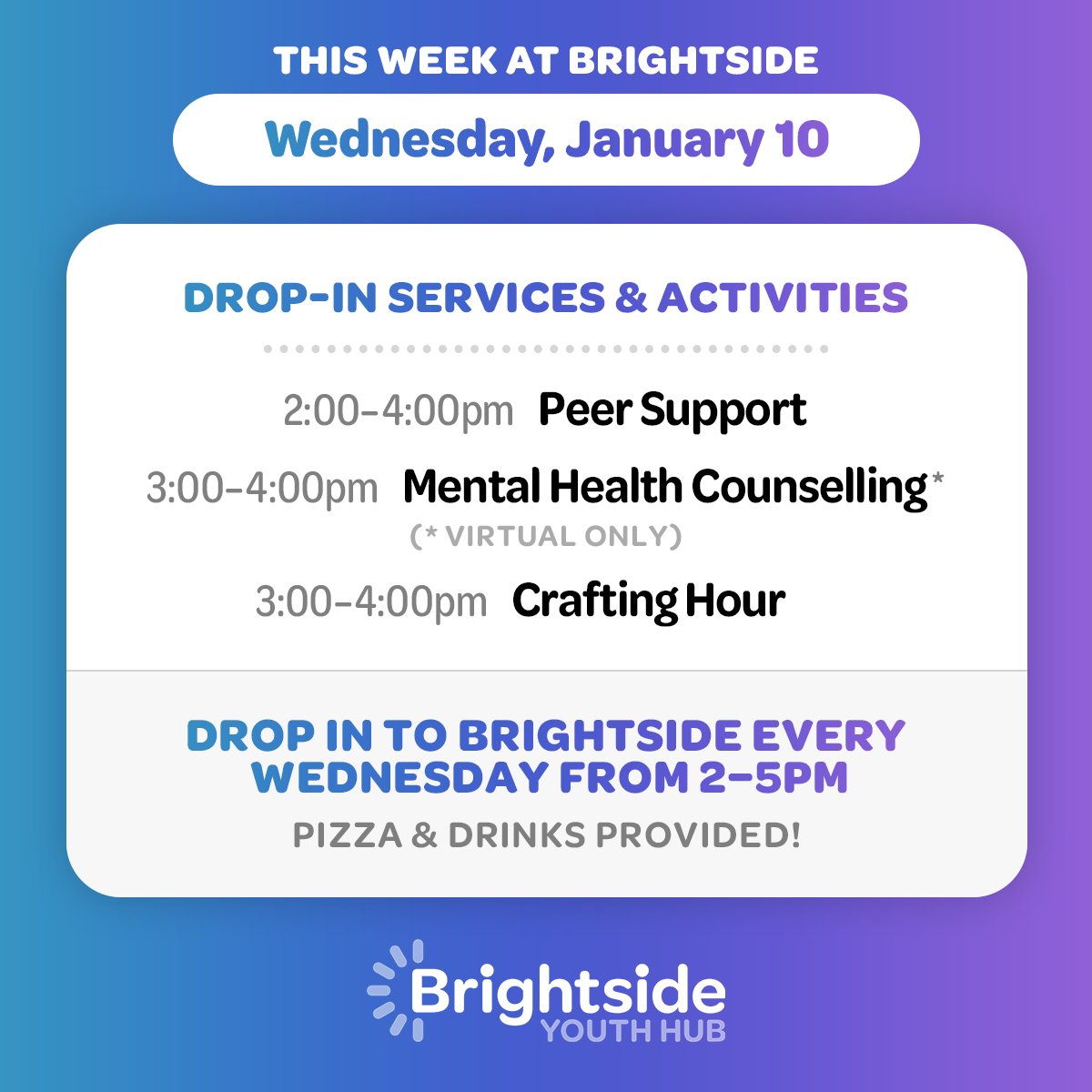 THIS WEEK AT BRIGHTSIDE

Wednesday, January 10

DROP-IN SERVICES & ACTIVITIES

2:00–4:00pm Peer Support

3:00–4:00pm Mental Health Counselling*
(* VIRTUAL ONLY)

3:00–4:00pm Crafting Hour

DROP IN TO BRIGHTSIDE EVERY WEDNESDAY FROM 2–5PM

PIZZA & DRINKS PROVIDED!

Brightside
YOUTH HUB